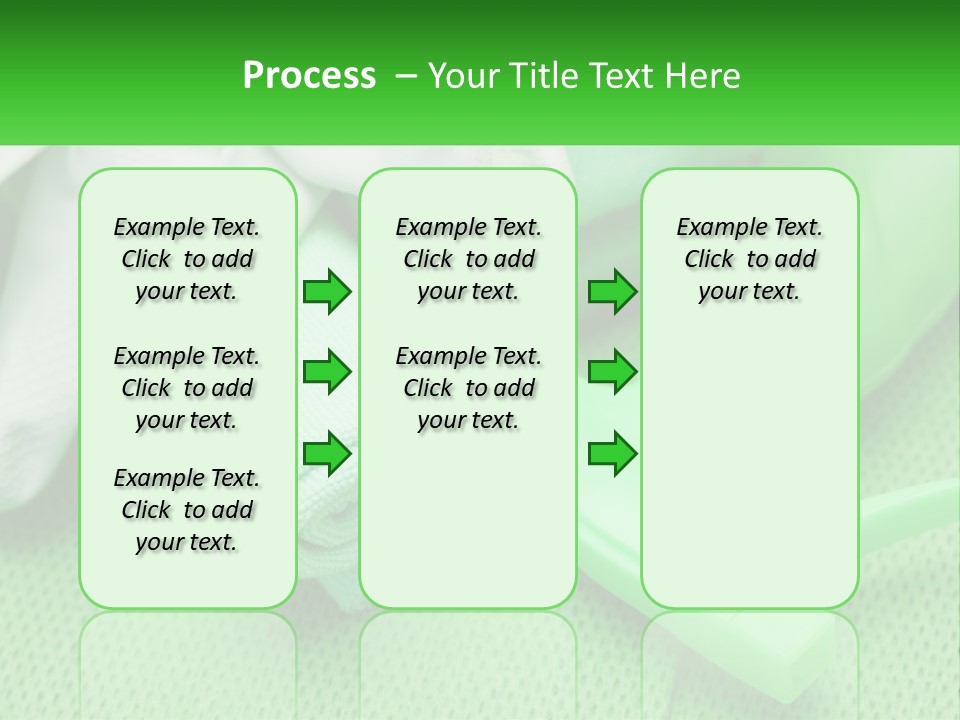 Process – Your Title Text Here

Example Text. Click to add your text.

Example Text. Click to add your text.

Example Text. Click to add your text.

Example Text. Click to add your text.

Example Text. Click to add your text.

Example Text. Click to add your text.